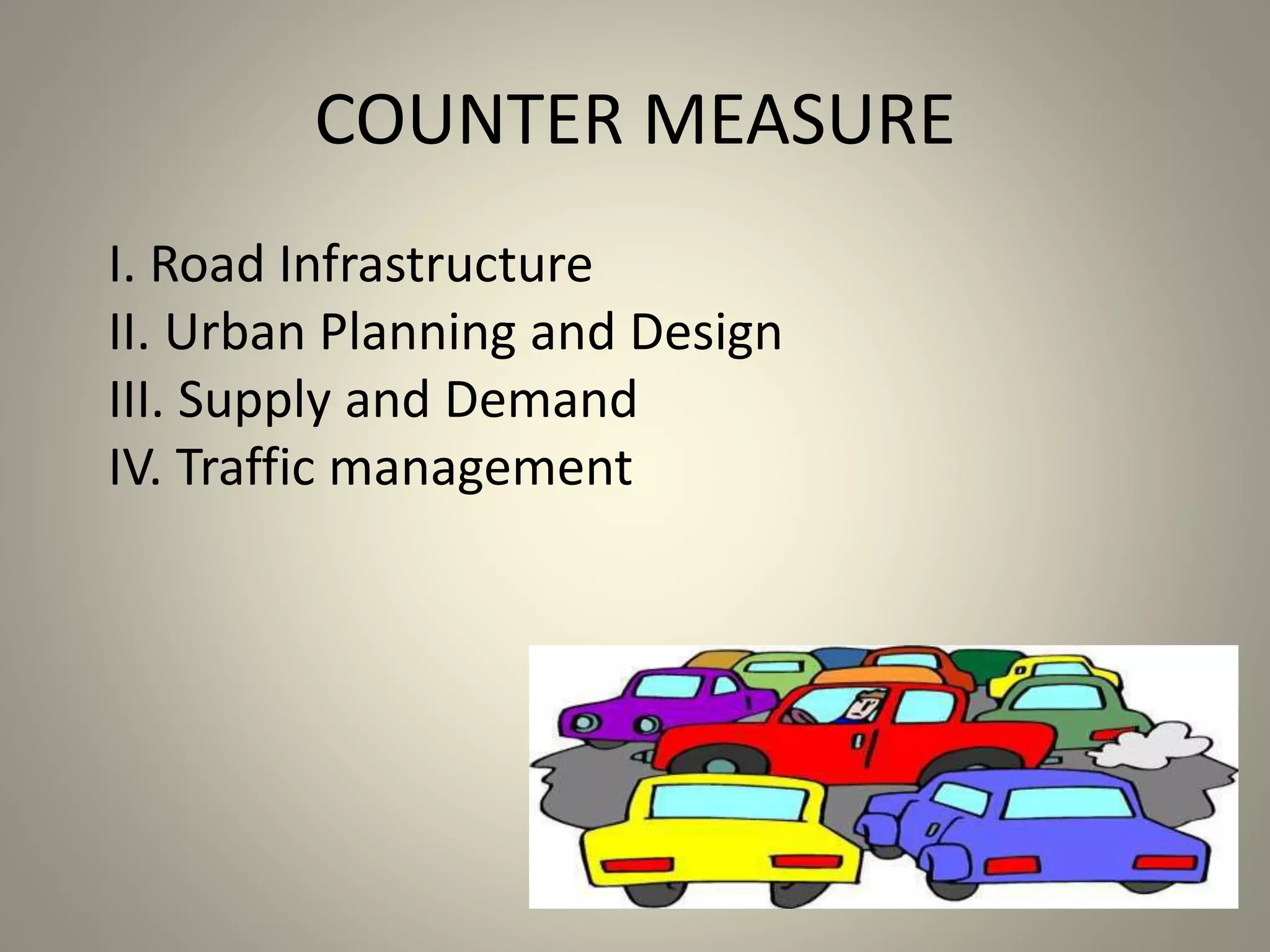 COUNTER MEASURE

I. Road Infrastructure
II. Urban Planning and Design
III. Supply and Demand
IV. Traffic management